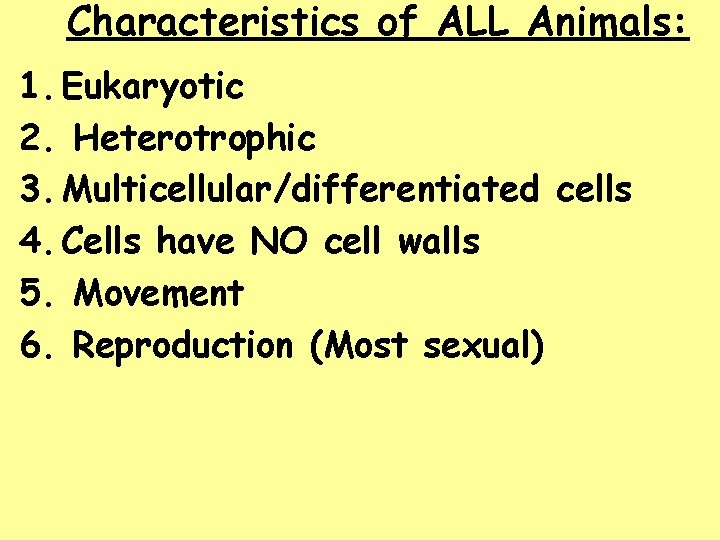 Characteristics of ALL Animals:

1. Eukaryotic
2. Heterotrophic
3. Multicellular/differentiated cells
4. Cells have NO cell walls
5. Movement
6. Reproduction (Most sexual)